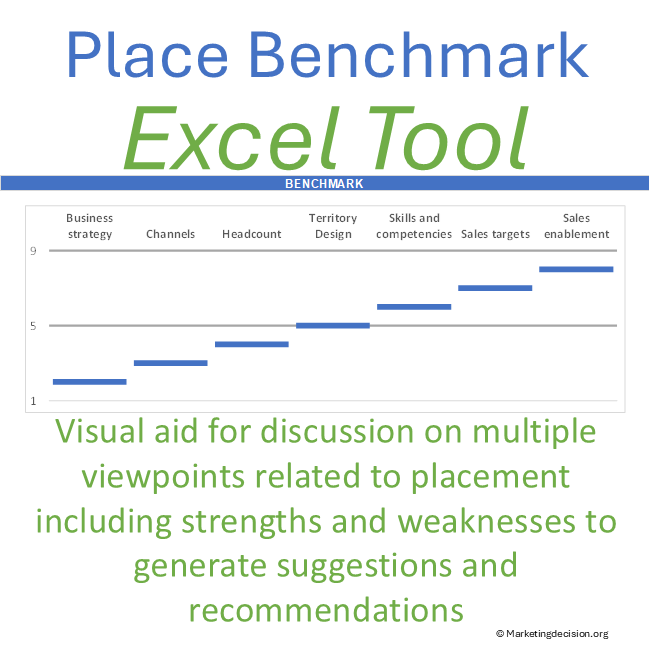 Place Benchmark

Excel Tool

BENCHMARK

Business strategy

Channels

Headcount

Territory Design

Skills and competencies

Sales targets

Sales enablement

9

5

1

Visual aid for discussion on multiple viewpoints related to placement including strengths and weaknesses to generate suggestions and recommendations

© Marketingdecision.org